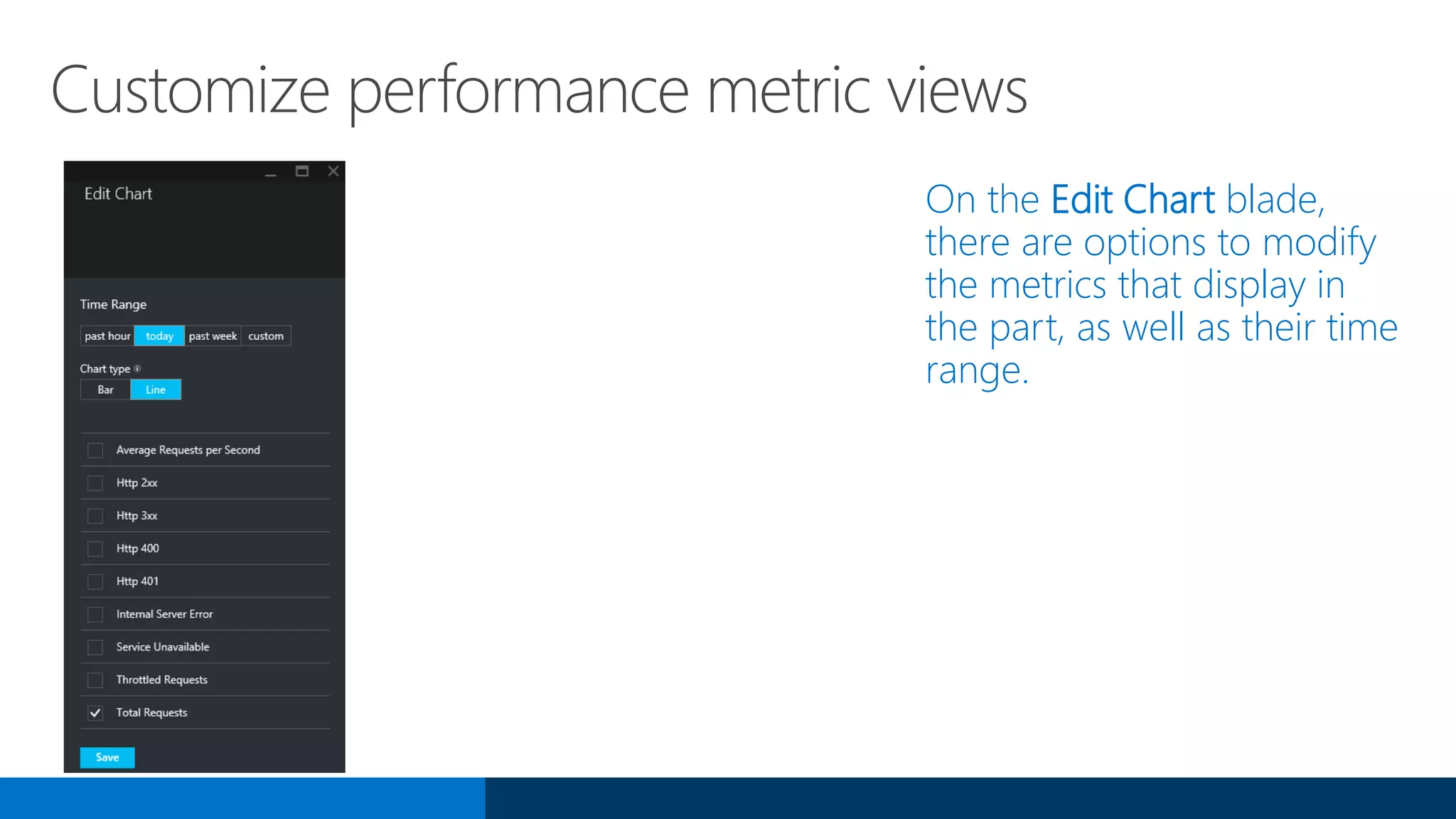 Customize performance metric views

Edit Chart

Time Range

past hour today past week custom

Chart type

Bar Line

Average Requests per Second

Http 2xx

Http 3xx

Http 400

Http 401

Internal Server Error

Service Unavailable

Throttled Requests

Total Requests

Save

On the Edit Chart blade, there are options to modify the metrics that display in the part, as well as their time range.